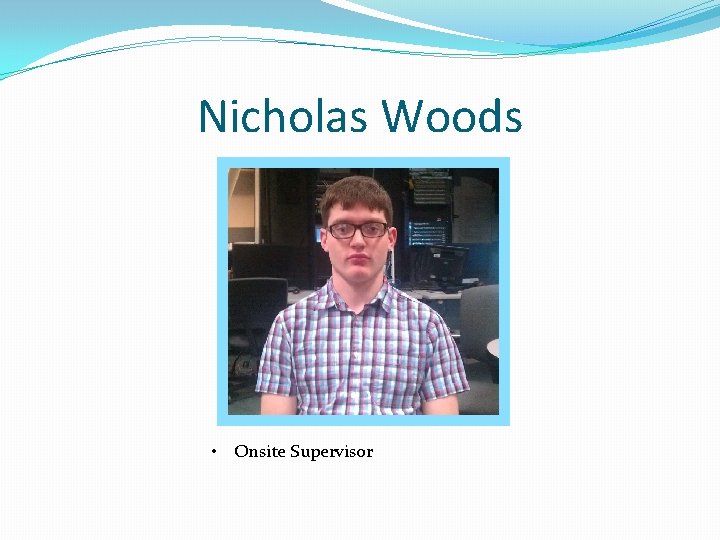 Nicholas Woods

• Onsite Supervisor